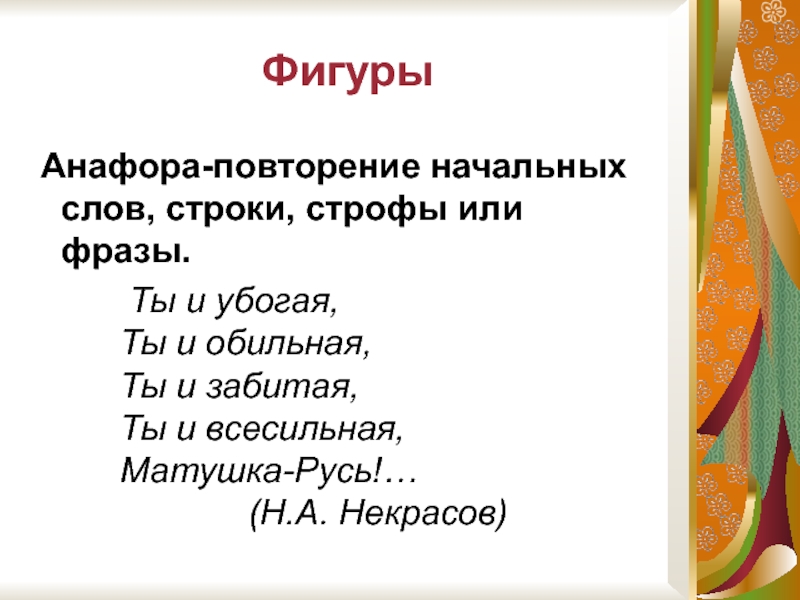 Фигуры

Анафора-повторение начальных слов, строки, строфы или фразы.

Ты и убогая,
Ты и обильная,
Ты и забитая,
Ты и всесильная,
Матушка-Русь!…
(Н.А. Некрасов)